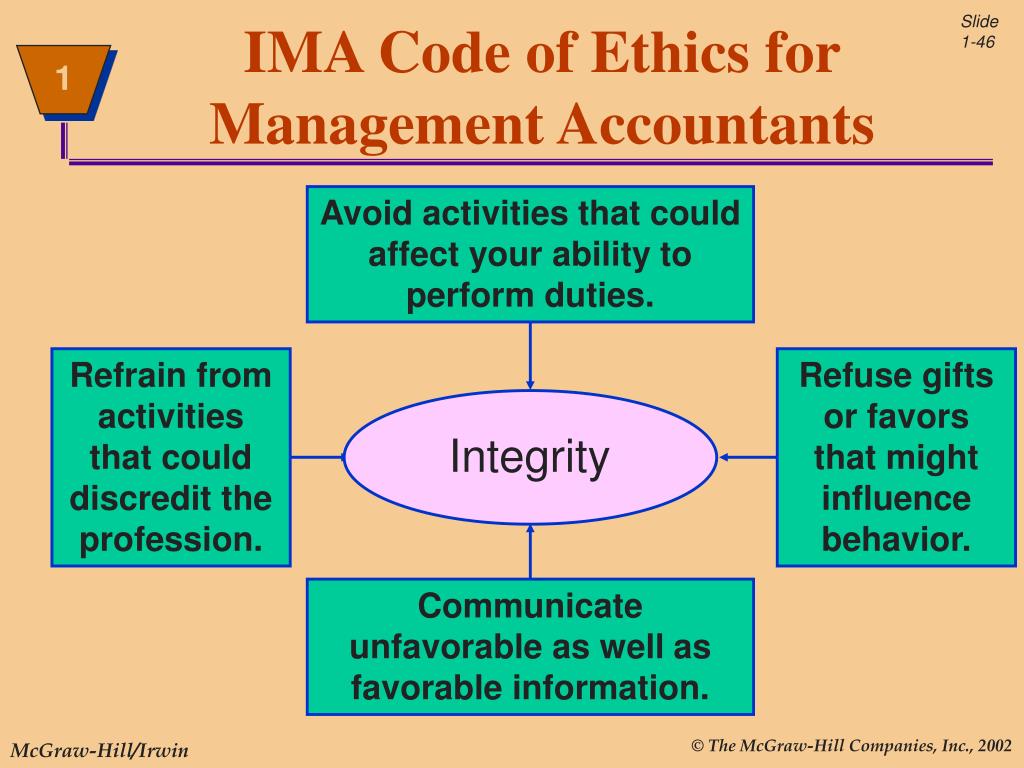 1

IMA Code of Ethics for Management Accountants

Slide 1-46

Avoid activities that could affect your ability to perform duties.

Refrain from activities that could discredit the profession.

Integrity

Refuse gifts or favors that might influence behavior.

Communicate unfavorable as well as favorable information.

McGraw-Hill/Irwin

© The McGraw-Hill Companies, Inc., 2002